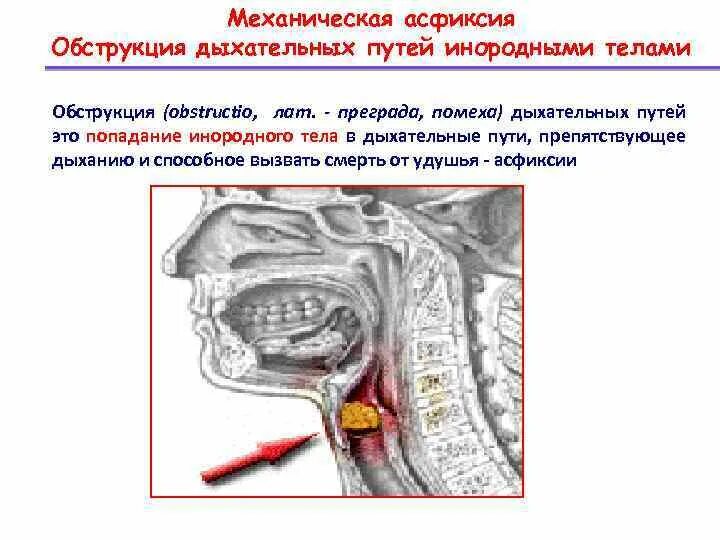 Механическая асфиксия
Обструкция дыхательных путей инородными телами

Обструкция (obstructio, лат. - преграда, помеха) дыхательных путей это попадание инородного тела в дыхательные пути, препятствующее дыханию и способное вызвать смерть от удушья - асфиксии